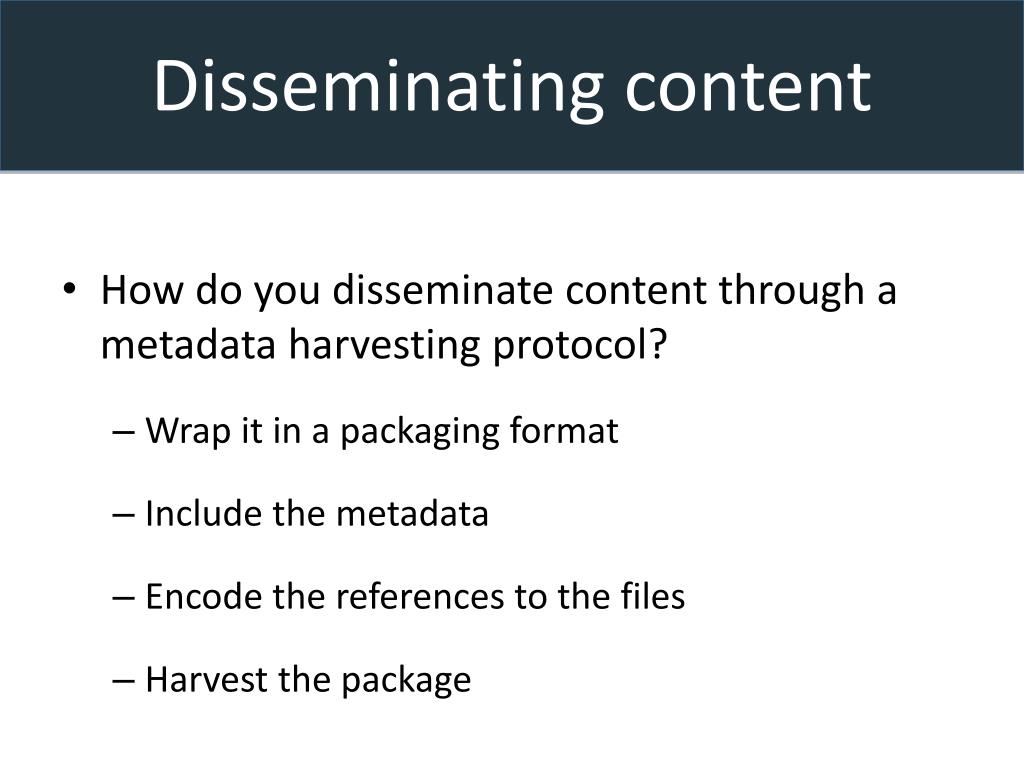 Disseminating content

• How do you disseminate content through a metadata harvesting protocol?

– Wrap it in a packaging format

– Include the metadata

– Encode the references to the files

– Harvest the package